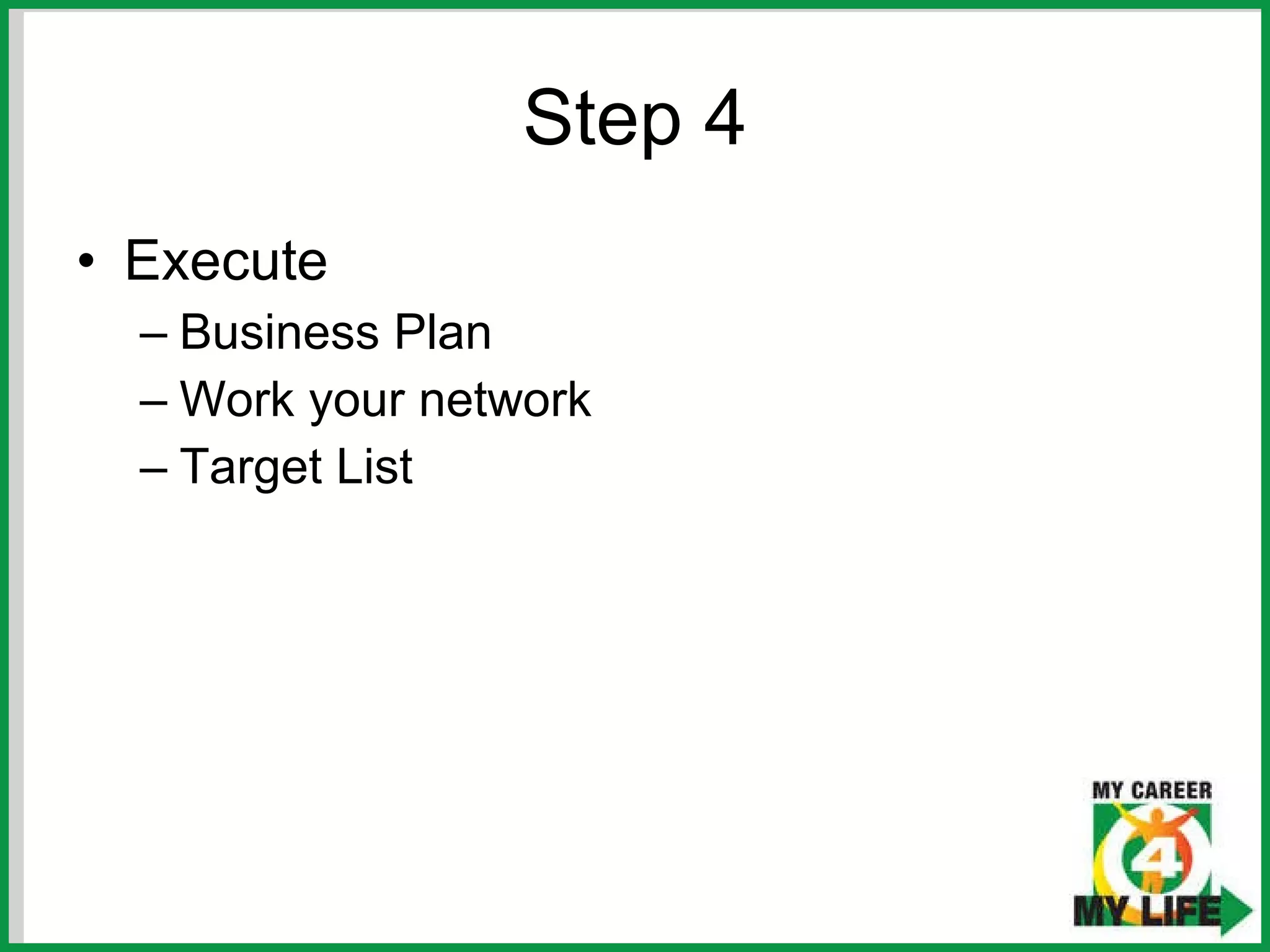 Step 4

• Execute
– Business Plan
– Work your network
– Target List

MY CAREER
4
MY LIFE